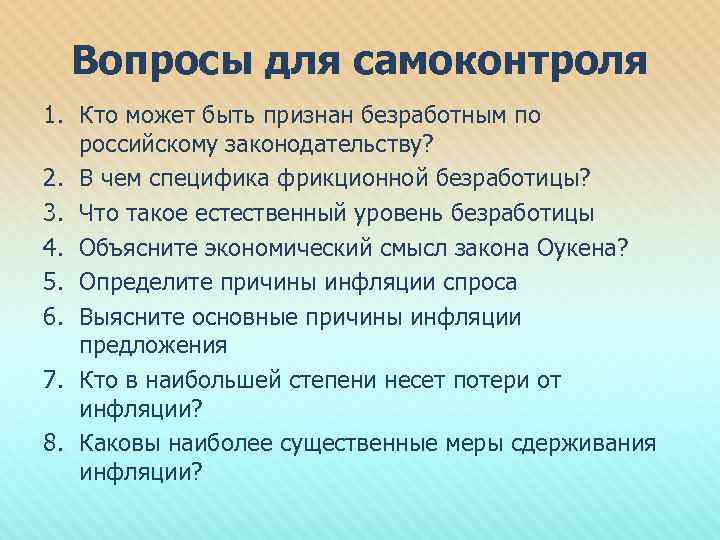 Вопросы для самоконтроля

1. Кто может быть признан безработным по российскому законодательству?
2. В чем специфика фрикционной безработицы?
3. Что такое естественный уровень безработицы
4. Объясните экономический смысл закона Оукена?
5. Определите причины инфляции спроса
6. Выясните основные причины инфляции предложения
7. Кто в наибольшей степени несет потери от инфляции?
8. Каковы наиболее существенные меры сдерживания инфляции?